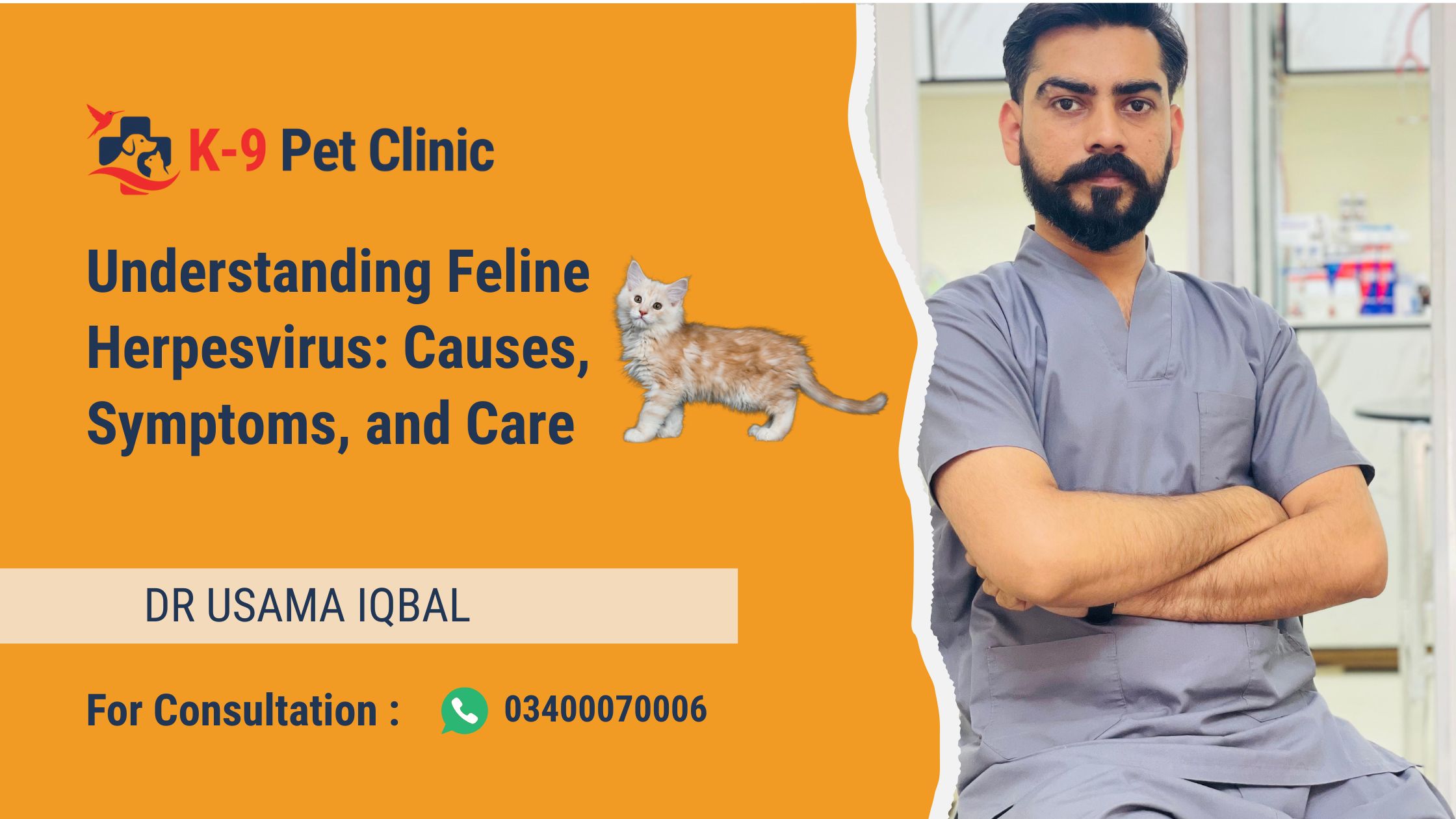 K-9 Pet Clinic

Understanding Feline Herpesvirus: Causes, Symptoms, and Care

DR USAMA IQBAL

For Consultation : 03400070006